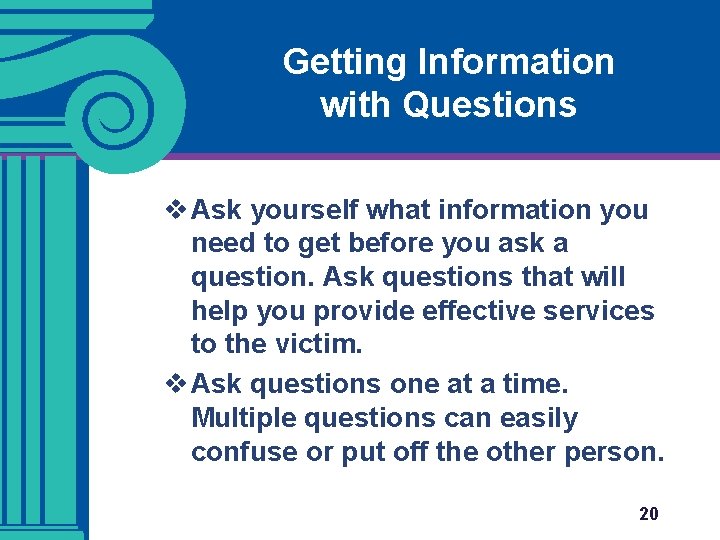 Getting Information with Questions

❖ Ask yourself what information you need to get before you ask a question. Ask questions that will help you provide effective services to the victim.

❖ Ask questions one at a time. Multiple questions can easily confuse or put off the other person.

20